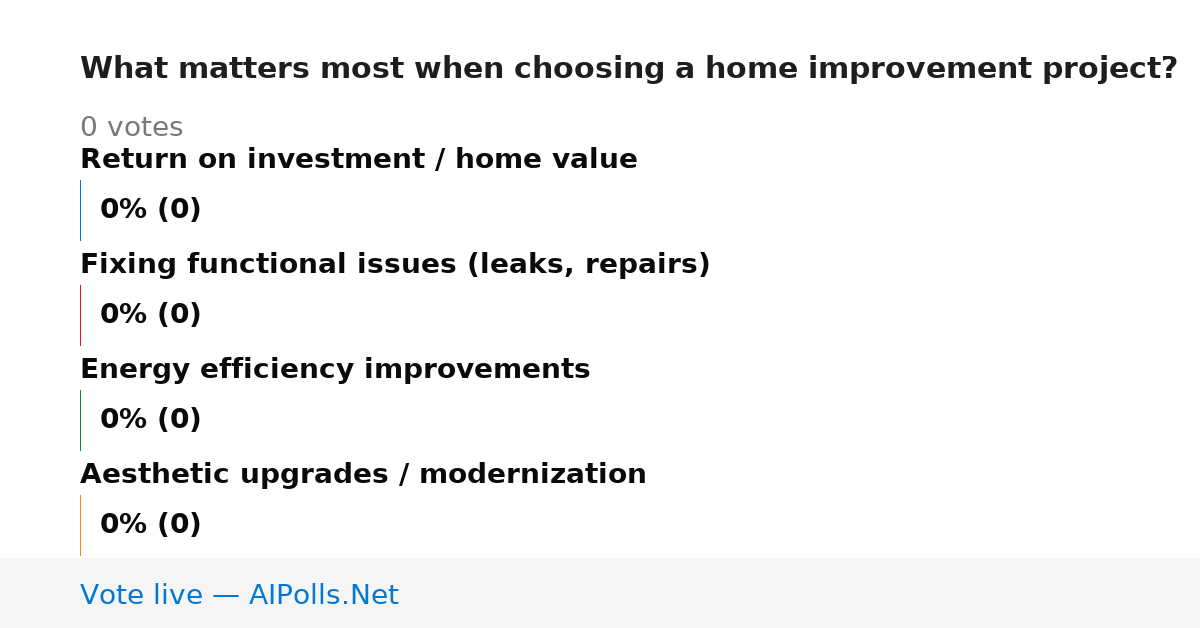 What matters most when choosing a home improvement project?

0 votes

Return on investment / home value

0% (0)

Fixing functional issues (leaks, repairs)

0% (0)

Energy efficiency improvements

0% (0)

Aesthetic upgrades / modernization

0% (0)

Vote live — AIPolls.Net